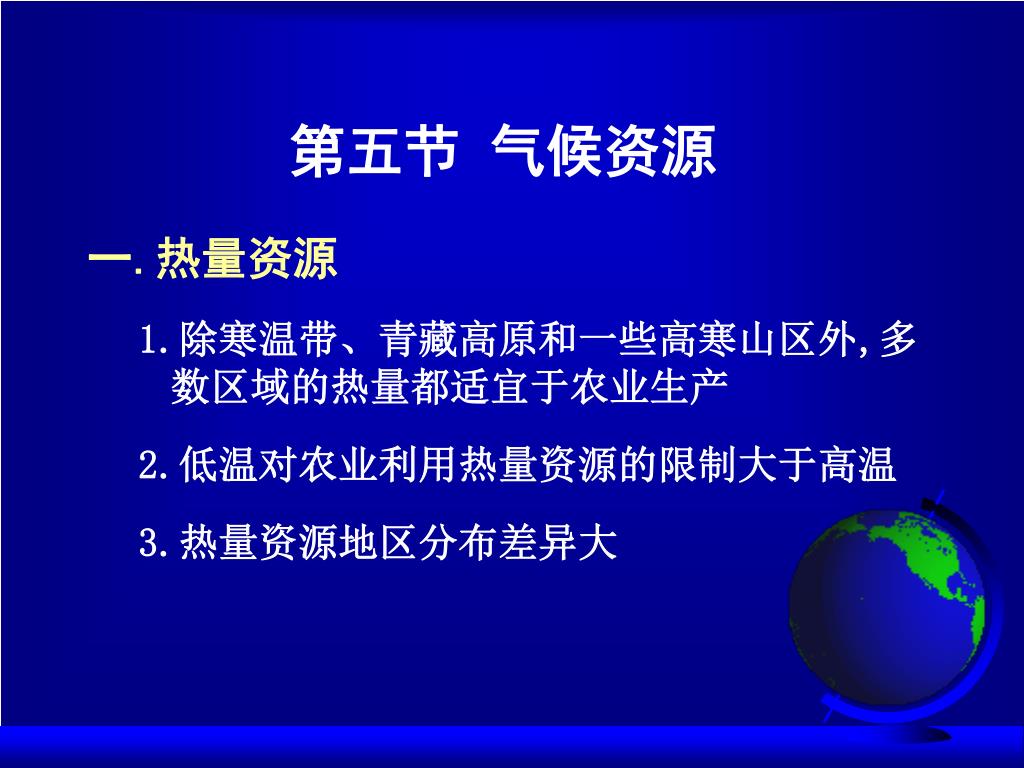 第五节 气候资源

一. 热量资源

1. 除寒温带、青藏高原和一些高寒山区外, 多数区域的热量都适宜于农业生产

2. 低温对农业利用热量资源的限制大于高温

3. 热量资源地区分布差异大